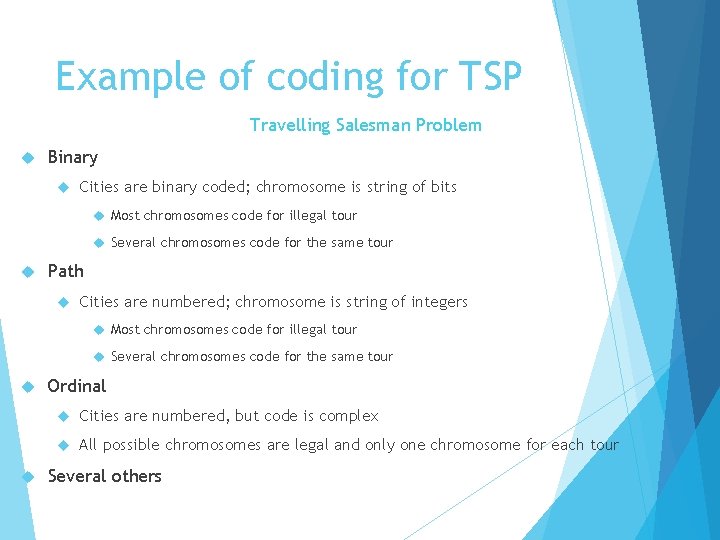 Example of coding for TSP

Travelling Salesman Problem

Binary

Cities are binary coded; chromosome is string of bits

Most chromosomes code for illegal tour

Several chromosomes code for the same tour

Path

Cities are numbered; chromosome is string of integers

Most chromosomes code for illegal tour

Several chromosomes code for the same tour

Ordinal

Cities are numbered, but code is complex

All possible chromosomes are legal and only one chromosome for each tour

Several others